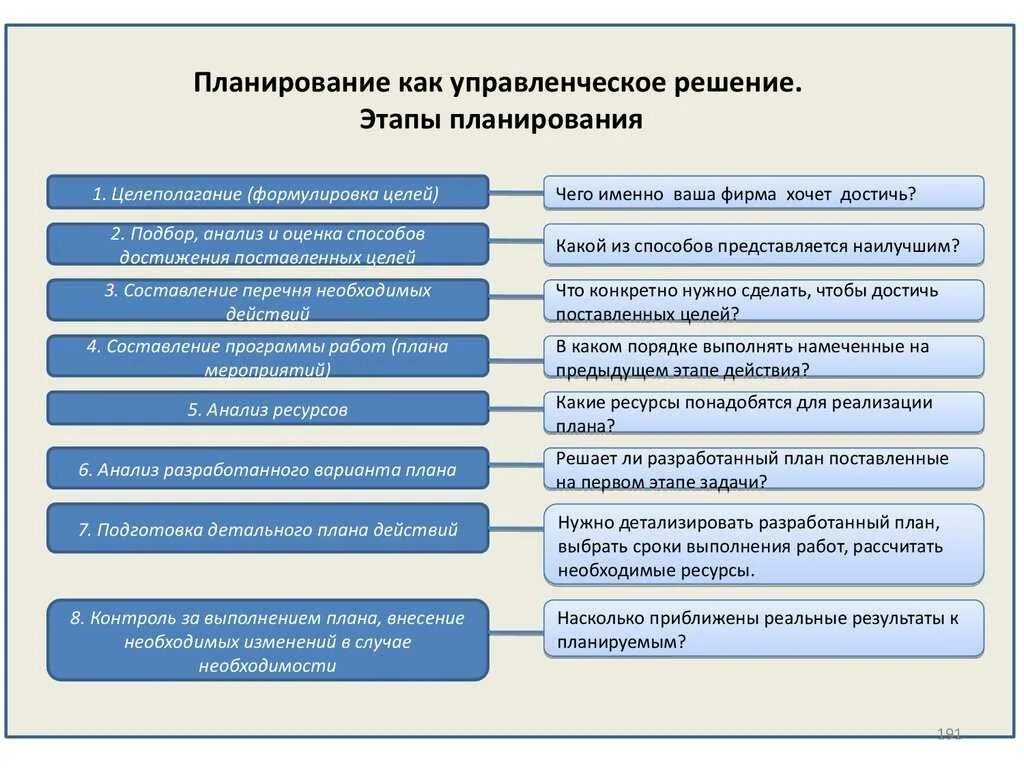 Планирование как управленческое решение.
Этапы планирования

1. Целеполагание (формулировка целей)

Чего именно ваша фирма хочет достичь?

2. Подбор, анализ и оценка способов достижения поставленных целей

Какой из способов представляется наилучшим?

3. Составление перечня необходимых действий

Что конкретно нужно сделать, чтобы достичь поставленных целей?

4. Составление программы работ (плана мероприятий)

В каком порядке выполнять намеченные на предыдущем этапе действия?

5. Анализ ресурсов

Какие ресурсы понадобятся для реализации плана?

6. Анализ разработанного варианта плана

Решает ли разработанный план поставленные на первом этапе задачи?

7. Подготовка детального плана действий

Нужно детализировать разработанный план, выбрать сроки выполнения работ, рассчитать необходимые ресурсы.

8. Контроль за выполнением плана, внесение необходимых изменений в случае необходимости

Насколько приближены реальные результаты к планируемым?

191